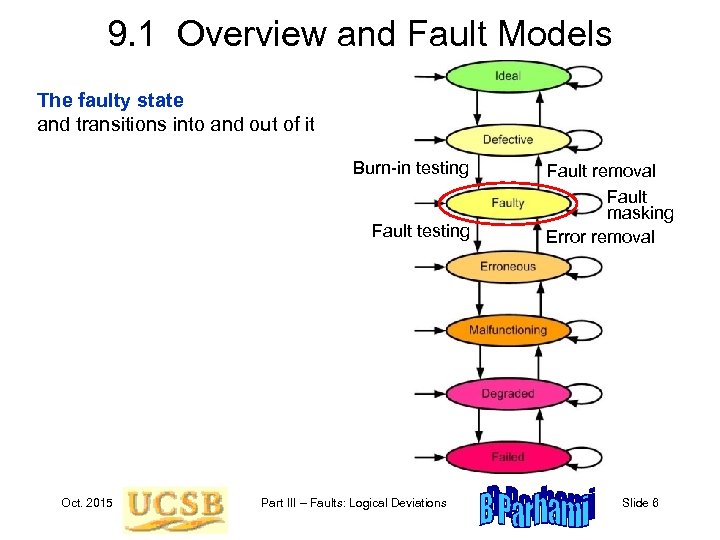 9.1 Overview and Fault Models

The faulty state
and transitions into and out of it

Ideal

Defective

Burn-in testing

Fault removal

Faulty

Fault masking

Fault testing

Error removal

Erroneous

Malfunctioning

Degraded

Failed

Oct. 2015

UCSB

Part III – Faults: Logical Deviations

B Parhami

Slide 6